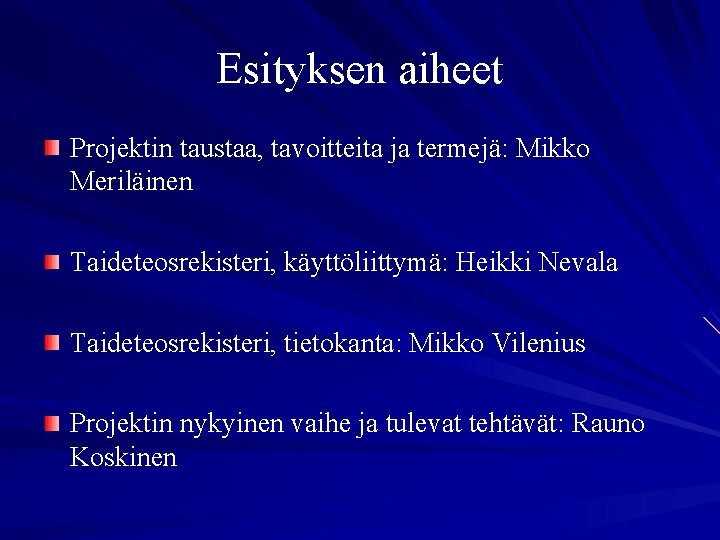 Esityksen aiheet

Projektin taustaa, tavoitteita ja termejä: Mikko Meriläinen

Taideteosrekisteri, käyttöliittymä: Heikki Nevala

Taideteosrekisteri, tietokanta: Mikko Vilenius

Projektin nykyinen vaihe ja tulevat tehtävät: Rauno Koskinen